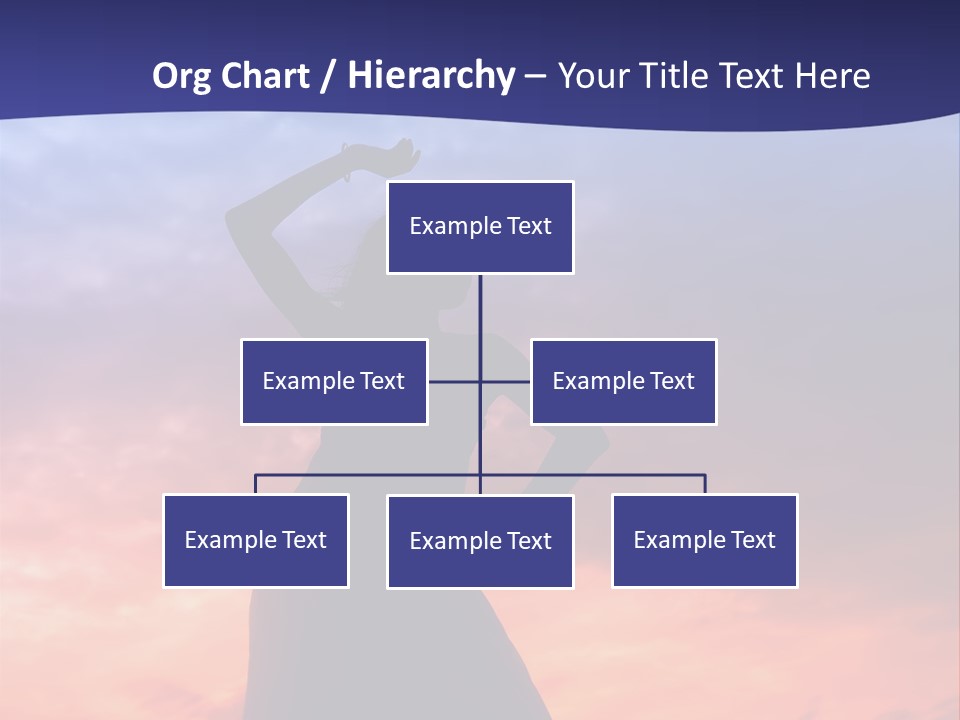 Org Chart / Hierarchy – Your Title Text Here

Example Text

Example Text

Example Text

Example Text

Example Text

Example Text